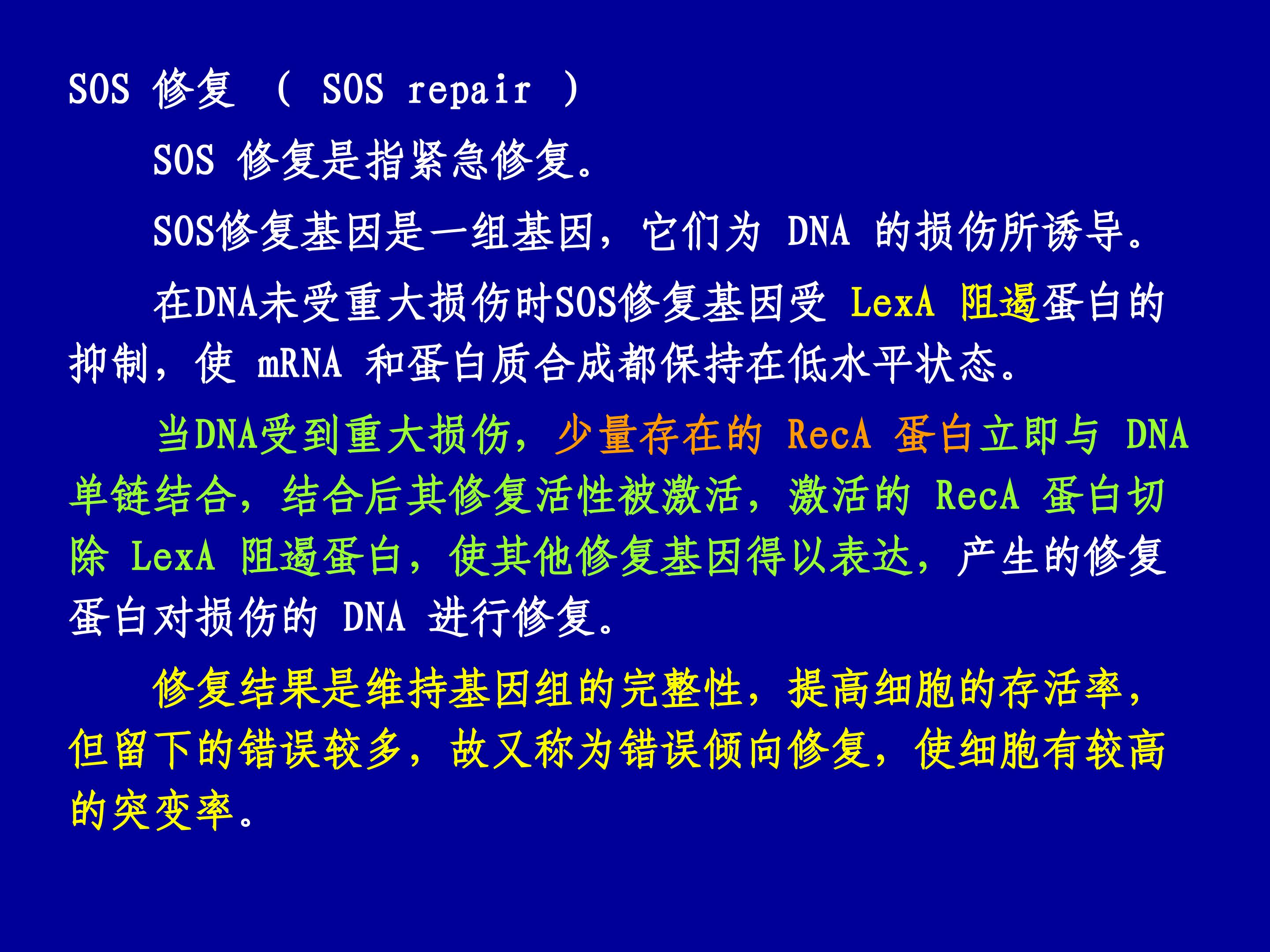 SOS 修复 （ SOS repair ）

SOS 修复是指紧急修复。

SOS修复基因是一组基因，它们为 DNA 的损伤所诱导。

在DNA未受重大损伤时SOS修复基因受 LexA 阻遏蛋白的抑制，使 mRNA 和蛋白质合成都保持在低水平状态。

当DNA受到重大损伤，少量存在的 RecA 蛋白立即与 DNA 单链结合，结合后其修复活性被激活，激活的 RecA 蛋白切除 LexA 阻遏蛋白，使其他修复基因得以表达，产生的修复蛋白对损伤的 DNA 进行修复。

修复结果是维持基因组的完整性，提高细胞的存活率，但留下的错误较多，故又称为错误倾向修复，使细胞有较高的突变率。